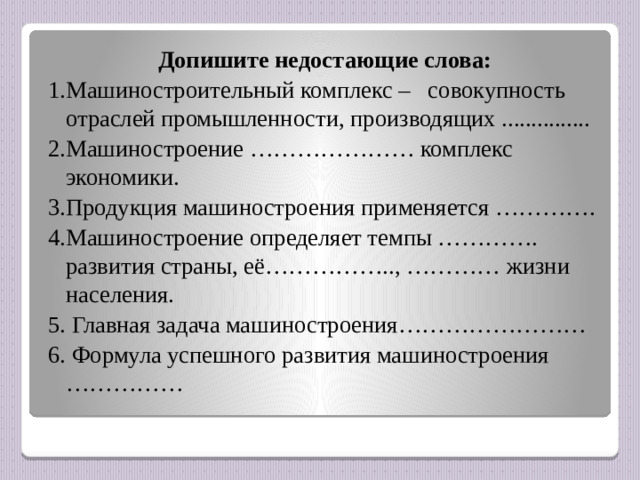 Допишите недостающие слова:

1.Машиностроительный комплекс – совокупность отраслей промышленности, производящих ...............

2.Машиностроение ………………… комплекс экономики.

3.Продукция машиностроения применяется ………….

4.Машиностроение определяет темпы …………. развития страны, её…………….., ………… жизни населения.

5. Главная задача машиностроения……………………

6. Формула успешного развития машиностроения ……………